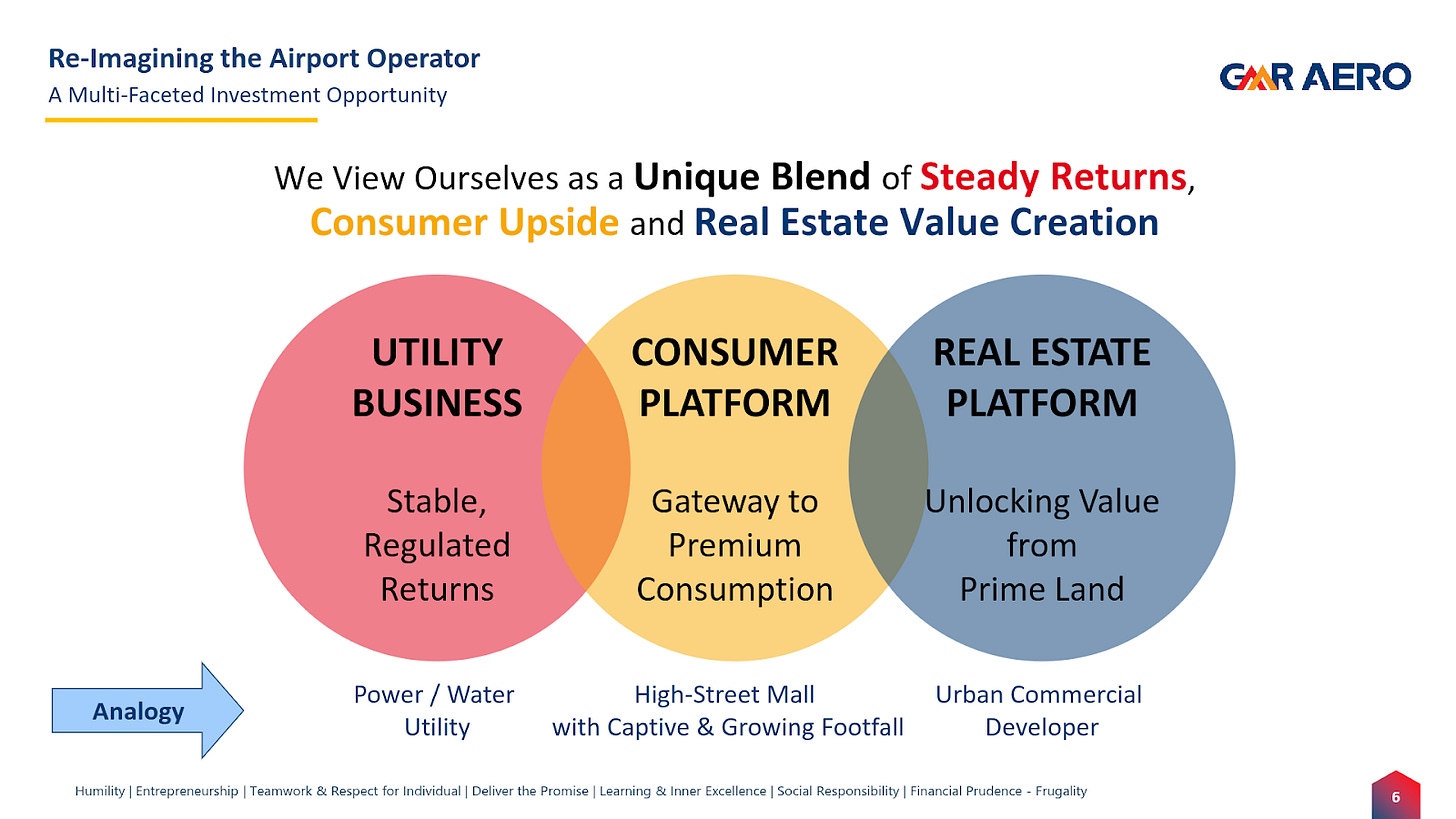 Re-Imagining the Airport Operator
A Multi-Faceted Investment Opportunity

GMR AERO

We View Ourselves as a Unique Blend of Steady Returns, Consumer Upside and Real Estate Value Creation

UTILITY BUSINESS

Stable, Regulated Returns

CONSUMER PLATFORM

Gateway to Premium Consumption

REAL ESTATE PLATFORM

Unlocking Value from Prime Land

Analogy

Power / Water Utility

High-Street Mall with Captive & Growing Footfall

Urban Commercial Developer

Humility | Entrepreneurship | Teamwork & Respect for Individual | Deliver the Promise | Learning & Inner Excellence | Social Responsibility | Financial Prudence - Frugality

6